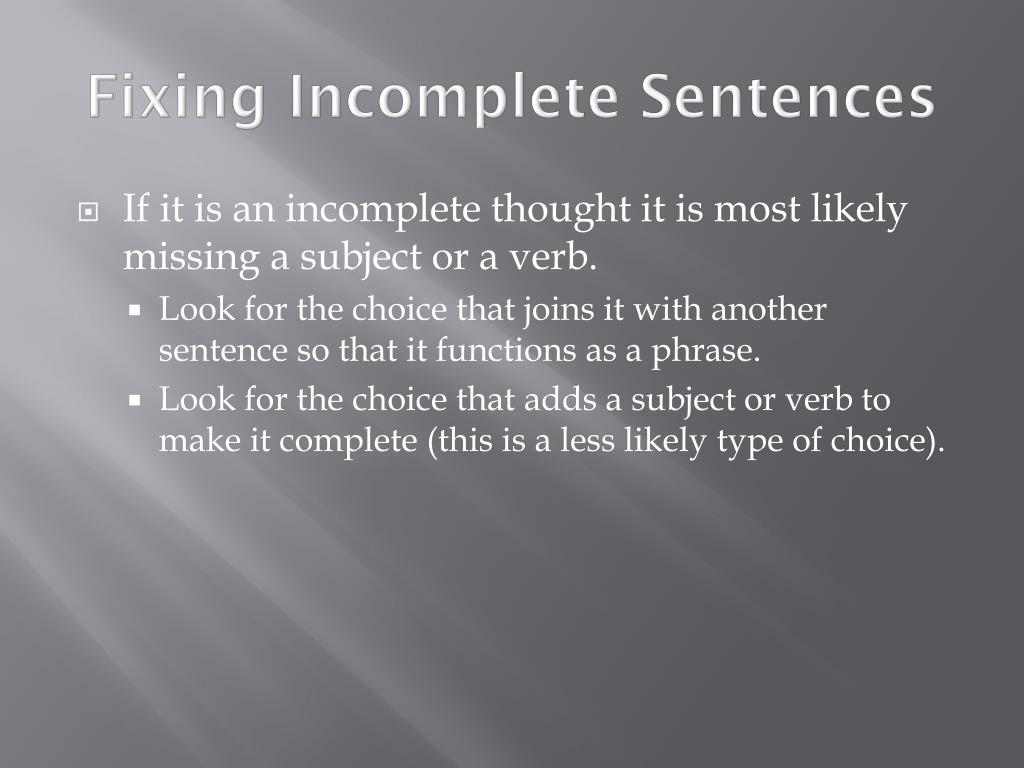 Fixing Incomplete Sentences

If it is an incomplete thought it is most likely missing a subject or a verb.

Look for the choice that joins it with another sentence so that it functions as a phrase.

Look for the choice that adds a subject or verb to make it complete (this is a less likely type of choice).